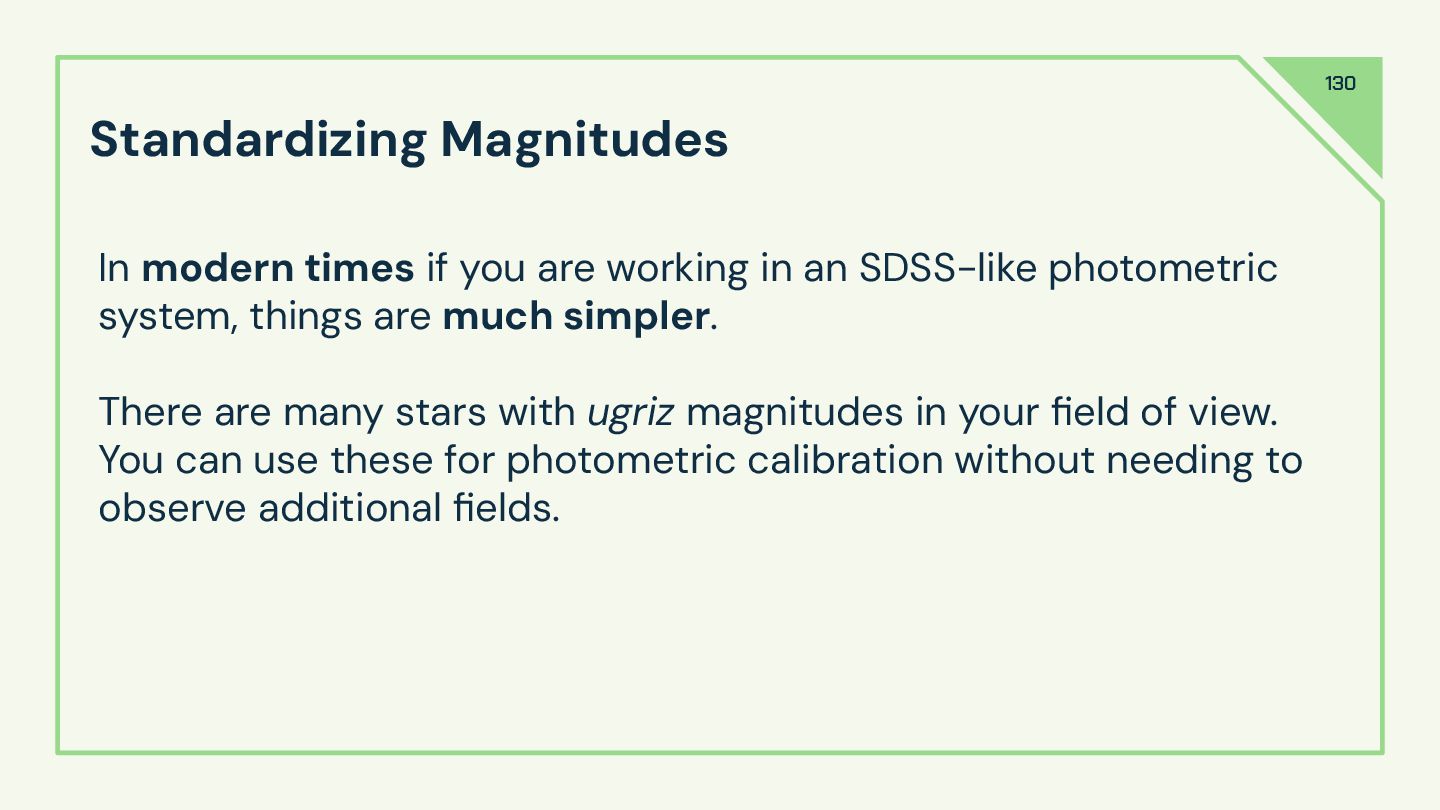 130

Standardizing Magnitudes

In modern times if you are working in an SDSS-like photometric system, things are much simpler.

There are many stars with ugriz magnitudes in your field of view. You can use these for photometric calibration without needing to observe additional fields.